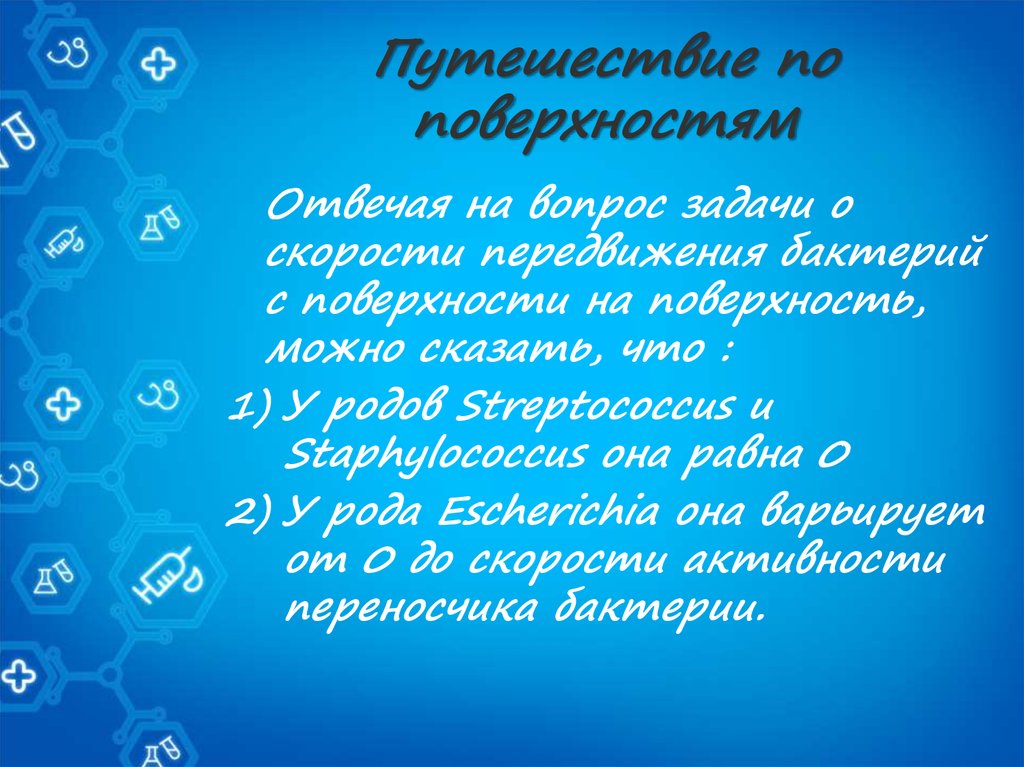 Путешествие по поверхностям

Отвечая на вопрос задачи о скорости передвижения бактерий с поверхности на поверхность, можно сказать, что :

1) У родов Streptococcus и Staphylococcus она равна 0

2) У рода Escherichia она варьирует от 0 до скорости активности переносчика бактерии.